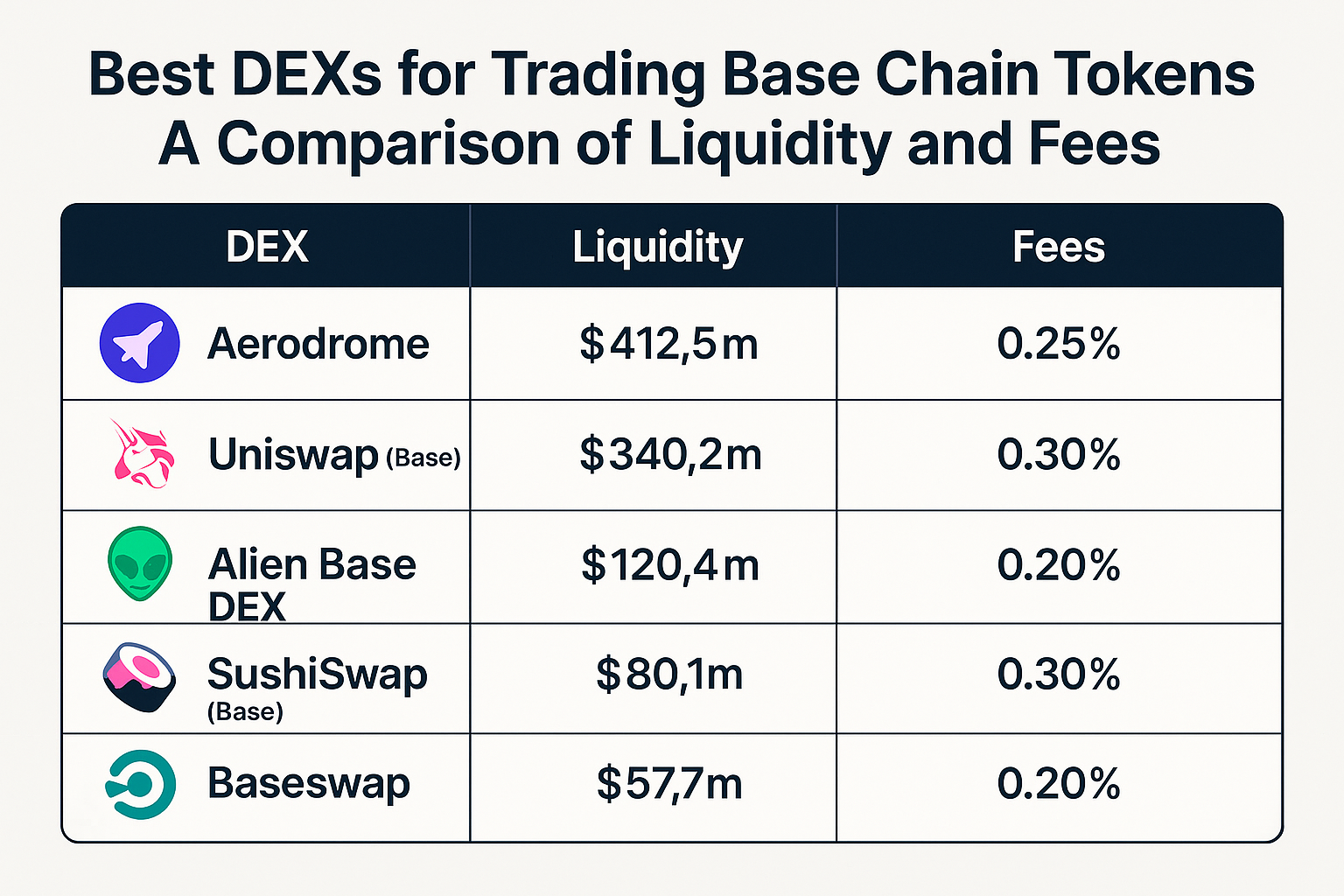 Best DEXs for Trading Base Chain Tokens
A Comparison of Liquidity and Fees

| DEX | Liquidity | Fees |
|---|---|---|
| Aerodrome | \$412,5m | 0.25% |
| Uniswap (Base) | \$340,2m | 0.30% |
| Alien Base DEX | \$120,4m | 0.20% |
| SushiSwap (Base) | \$80,1m | 0.30% |
| Baseswap | \$57,7m | 0.20% |